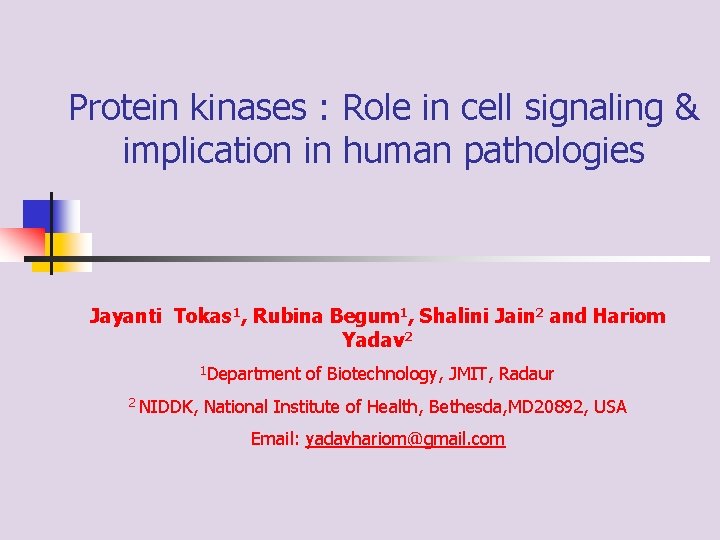 Protein kinases : Role in cell signaling & implication in human pathologies

Jayanti Tokas$^1$, Rubina Begum$^1$, Shalini Jain$^2$ and Hariom Yadav$^2$

$^1$Department of Biotechnology, JMIT, Radaur

$^2$ NIDDK, National Institute of Health, Bethesda,MD20892, USA

Email: yadavhariom@gmail.com